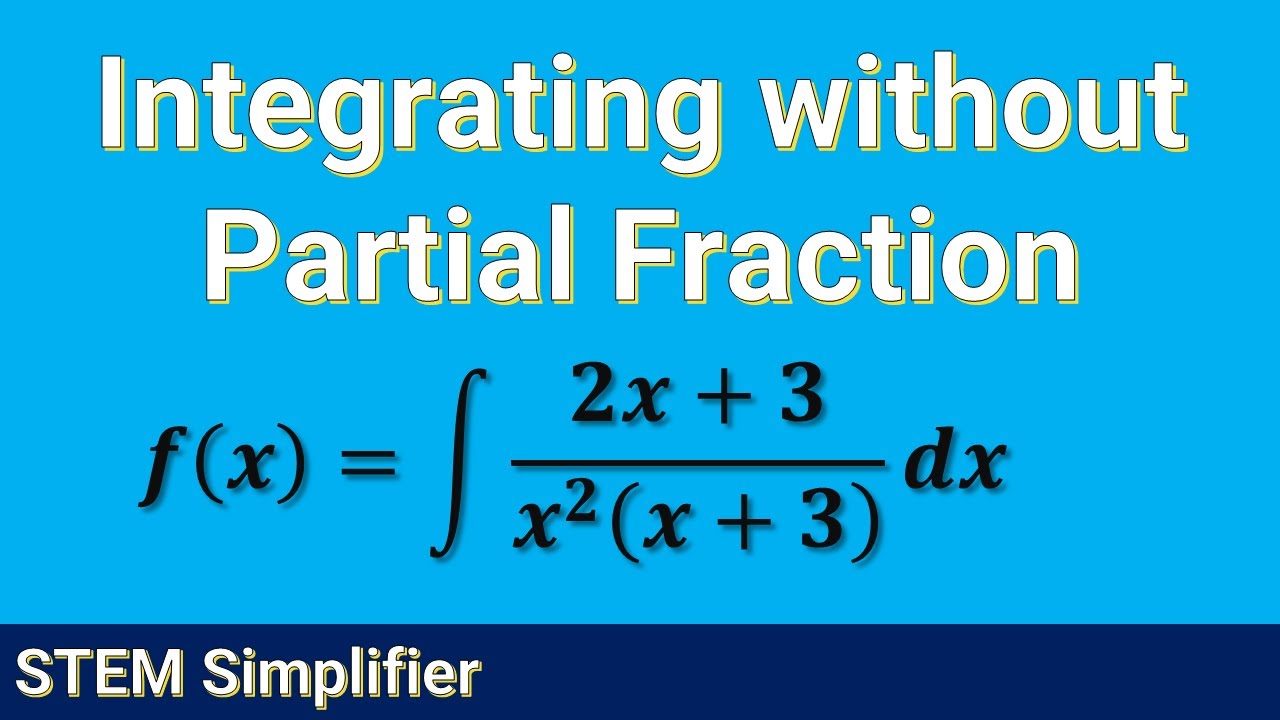 Integrating without Partial Fraction

$f(x) = \int \frac{2x+3}{x^2(x+3)} dx$

STEM Simplifier